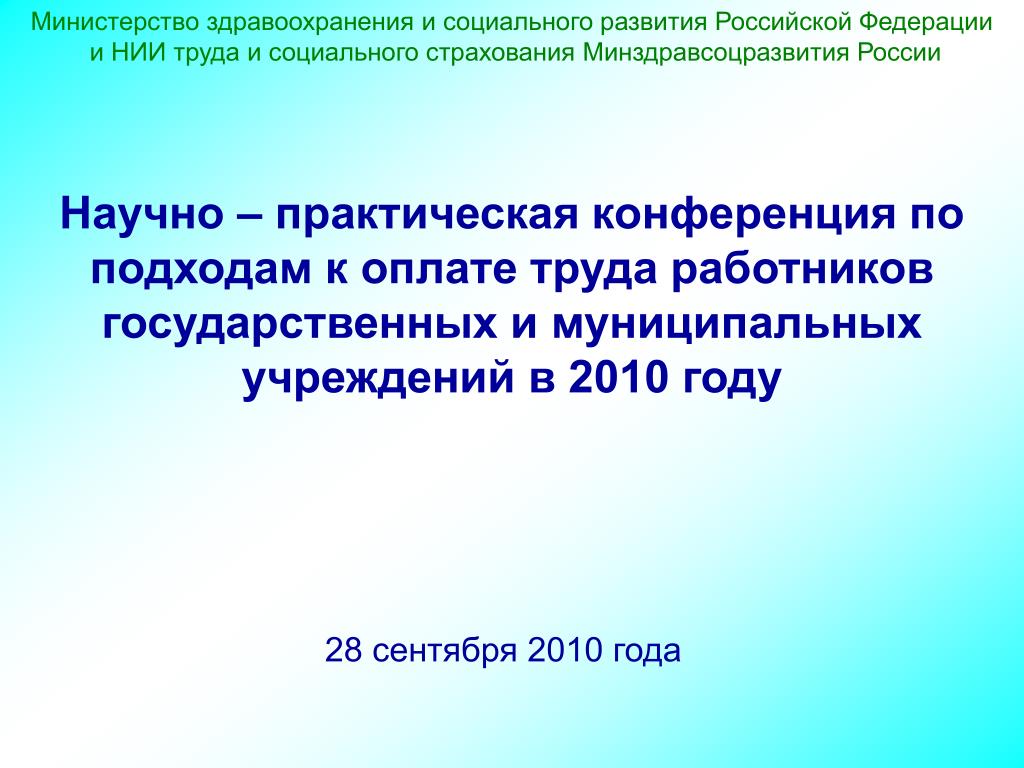 Министерство здравоохранения и социального развития Российской Федерации и НИИ труда и социального страхования Минздравсоцразвития России

Научно – практическая конференция по подходам к оплате труда работников государственных и муниципальных учреждений в 2010 году

28 сентября 2010 года